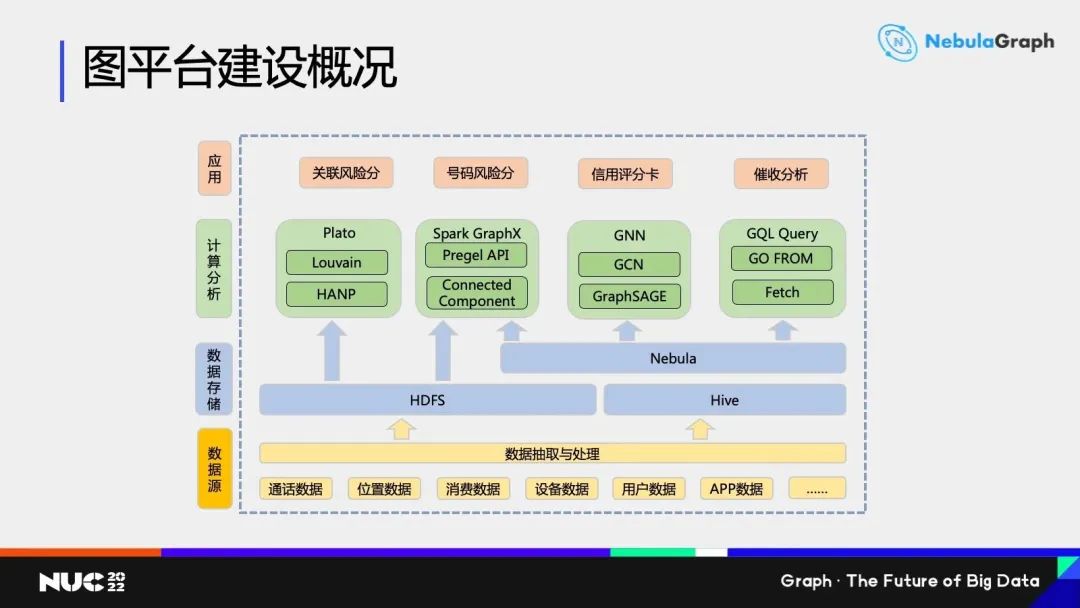 图平台建设概况

NebulaGraph

应用

关联风险分

号码风险分

信用评分卡

催收分析

计算分析

Plato

Louvain

HANP

Spark GraphX

Pregel API

Connected Component

GNN

GCN

GraphSAGE

GQL Query

GO FROM

Fetch

数据存储

Nebula

HDFS

Hive

数据源

数据抽取与处理

通话数据

位置数据

消费数据

设备数据

用户数据

APP数据

......

NUC 2022

Graph · The Future of Big Data